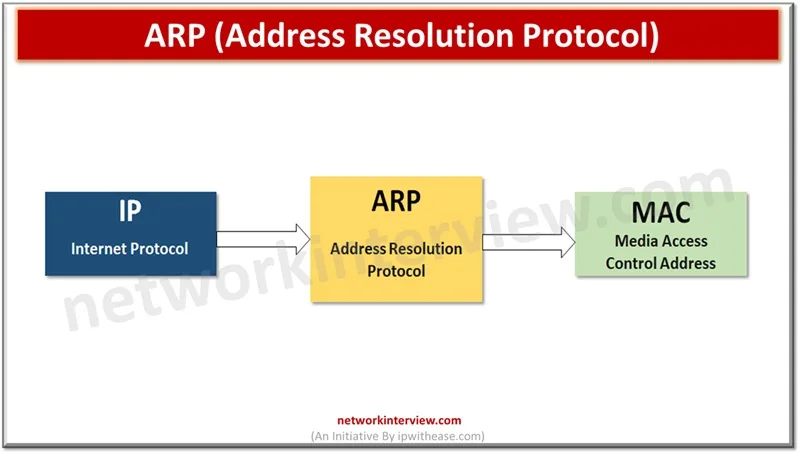 ARP (Address Resolution Protocol)

IP
Internet Protocol

ARP
Address Resolution Protocol

MAC
Media Access Control Address

networkinterview.com

networkinterview.com
(An Initiative By ipwithease.com)